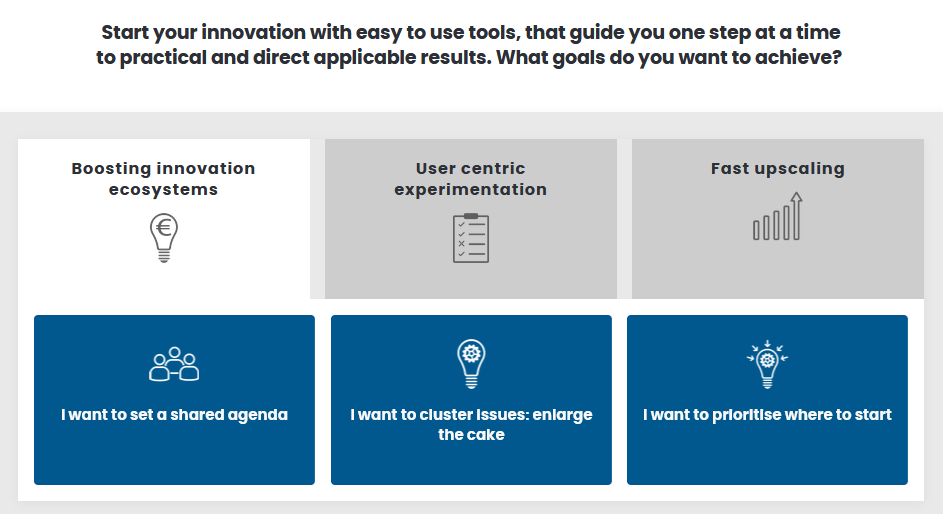 Start your innovation with easy to use tools, that guide you one step at a time to practical and direct applicable results. What goals do you want to achieve?

Boosting innovation ecosystems

User centric experimentation

Fast upscaling

I want to set a shared agenda

I want to cluster issues: enlarge the cake

I want to prioritise where to start